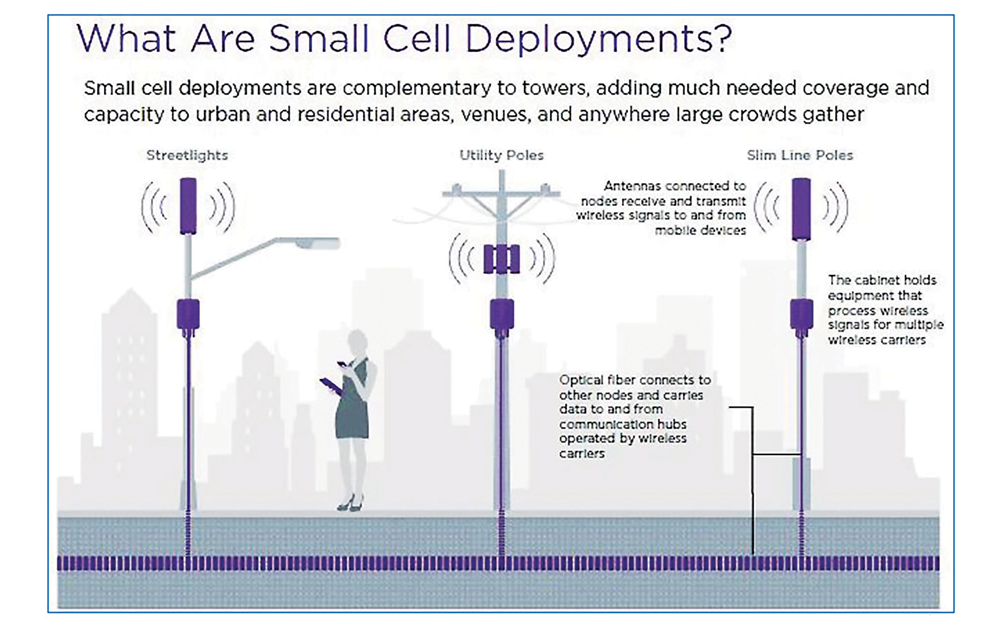 What Are Small Cell Deployments?

Small cell deployments are complementary to towers, adding much needed coverage and capacity to urban and residential areas, venues, and anywhere large crowds gather

Streetlights

Utility Poles

Slim Line Poles

Antennas connected to nodes receive and transmit wireless signals to and from mobile devices

The cabinet holds equipment that process wireless signals for multiple wireless carriers

Optical fiber connects to other nodes and carries data to and from communication hubs operated by wireless carriers